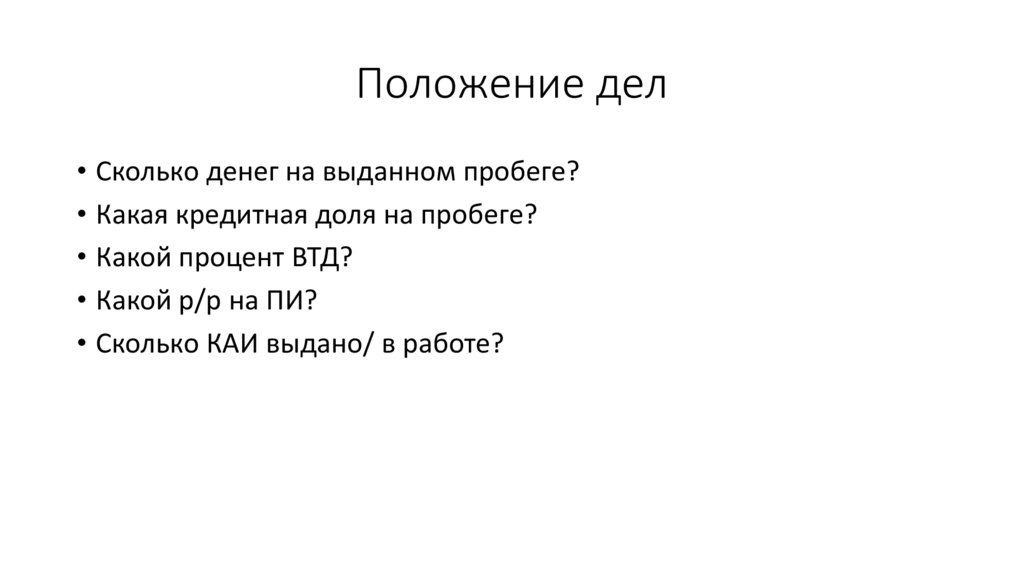 Положение дел

• Сколько денег на выданном пробеге?
• Какая кредитная доля на пробеге?
• Какой процент ВТД?
• Какой р/р на ПИ?
• Сколько КАИ выдано/ в работе?